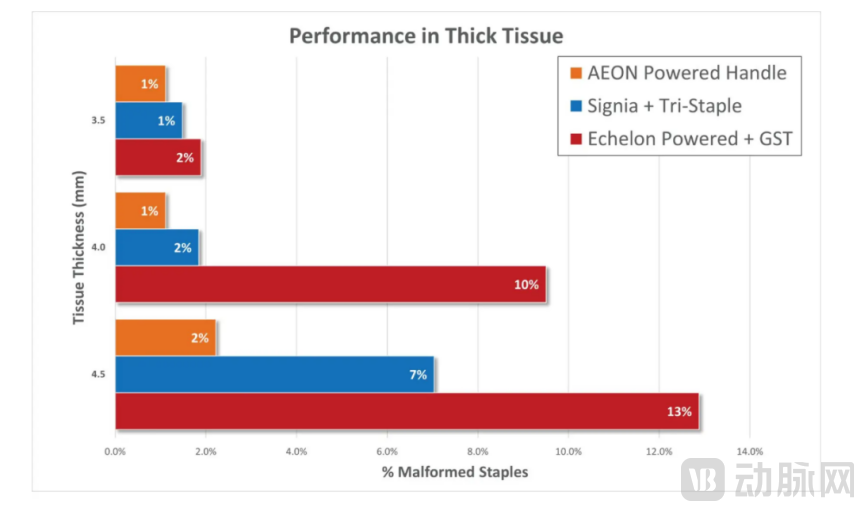 Performance in Thick Tissue

AEON Powered Handle
Signia + Tri-Staple
Echelon Powered + GST

Tissue Thickness (mm)

3.5
1%
1%
2%

4.0
1%
2%
10%

4.5
2%
7%
13%

0.0% 2.0% 4.0% 6.0% 8.0% 10.0% 12.0% 14.0%

% Malformed Staples

VB 动脉网